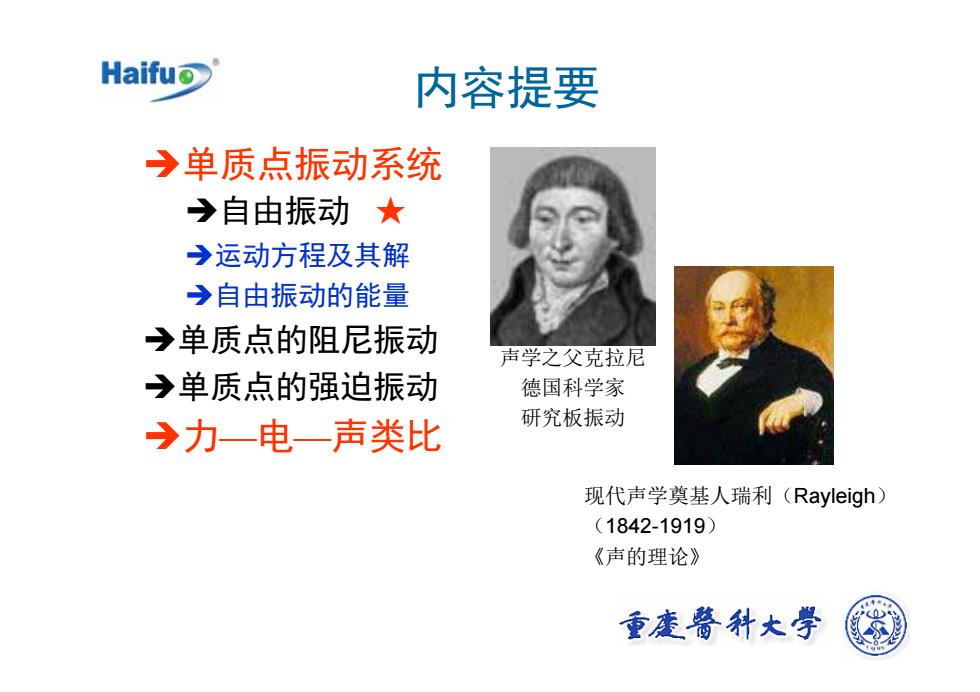 Haifu®

内容提要

➔单质点振动系统
➔自由振动 ★
➔运动方程及其解
➔自由振动的能量
➔单质点的阻尼振动
➔单质点的强迫振动
➔力—电—声类比

声学之父克拉尼
德国科学家
研究板振动

现代声学奠基人瑞利（Rayleigh）
（1842-1919）
《声的理论》

重慶醫科大學